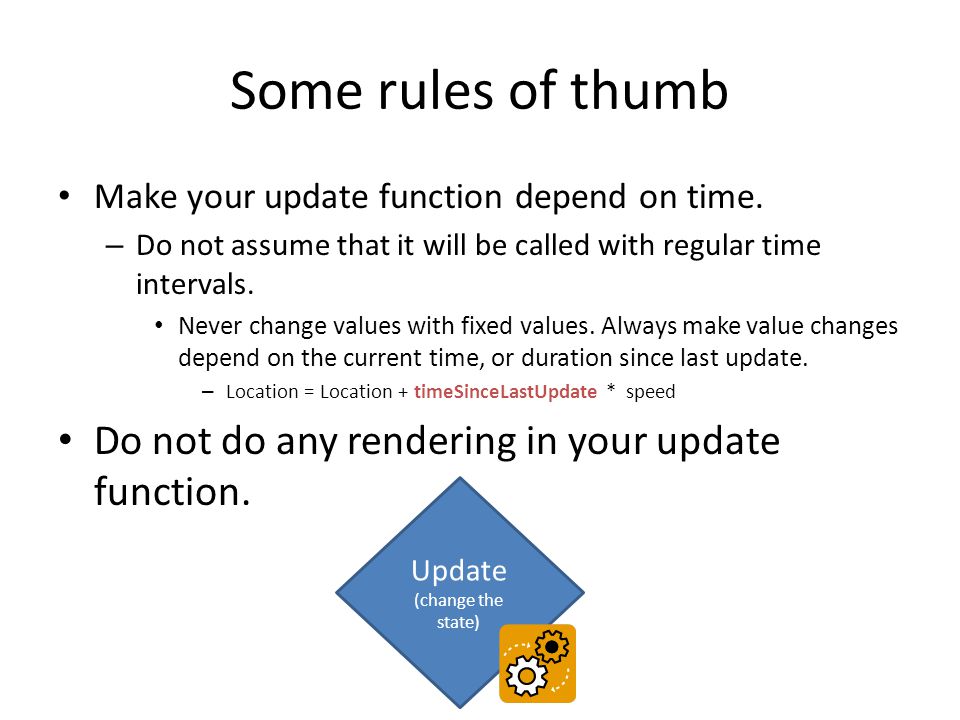 Some rules of thumb

• Make your update function depend on time.
– Do not assume that it will be called with regular time intervals.
• Never change values with fixed values. Always make value changes depend on the current time, or duration since last update.
– Location = Location + timeSinceLastUpdate * speed

• Do not do any rendering in your update function.

Update
(change the state)